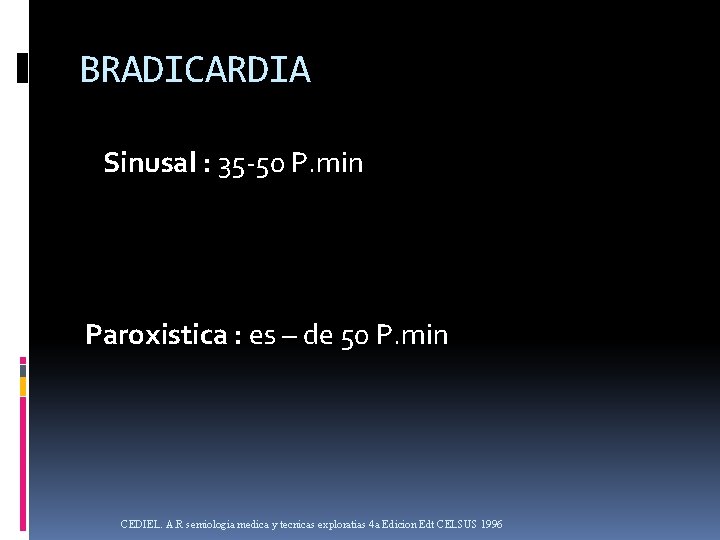 BRADICARDIA

Sinusal : 35-50 P.min

Paroxistica : es – de 50 P.min

CEDIEL. A.R semiologia medica y tecnicas exploratias 4a Edicion Edt CELSUS 1996